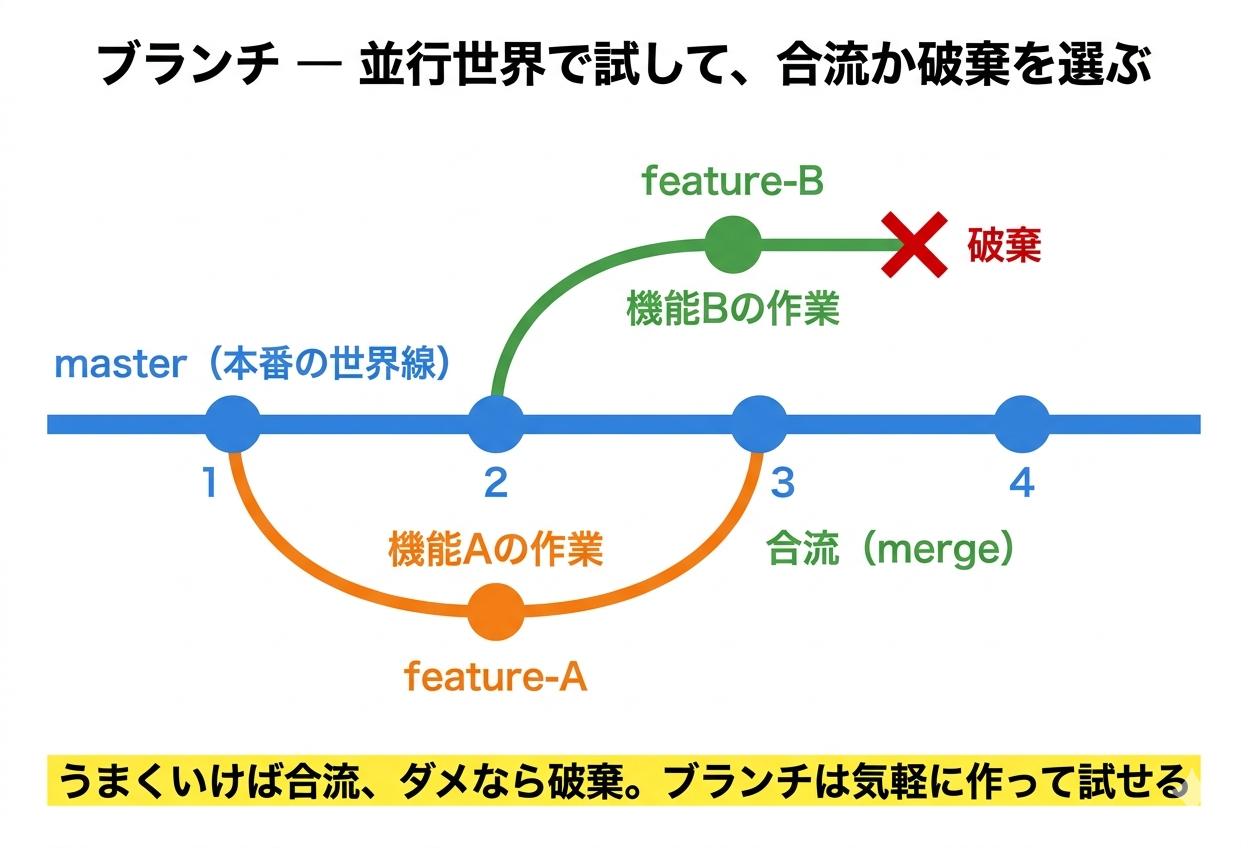 ブランチ — 並行世界で試して、合流か破棄を選ぶ

feature-B

破棄

機能Bの作業

master（本番の世界線）

1

2

3

4

機能Aの作業

合流（merge）

feature-A

うまくいけば合流、ダメなら破棄。ブランチは気軽に作って試せる